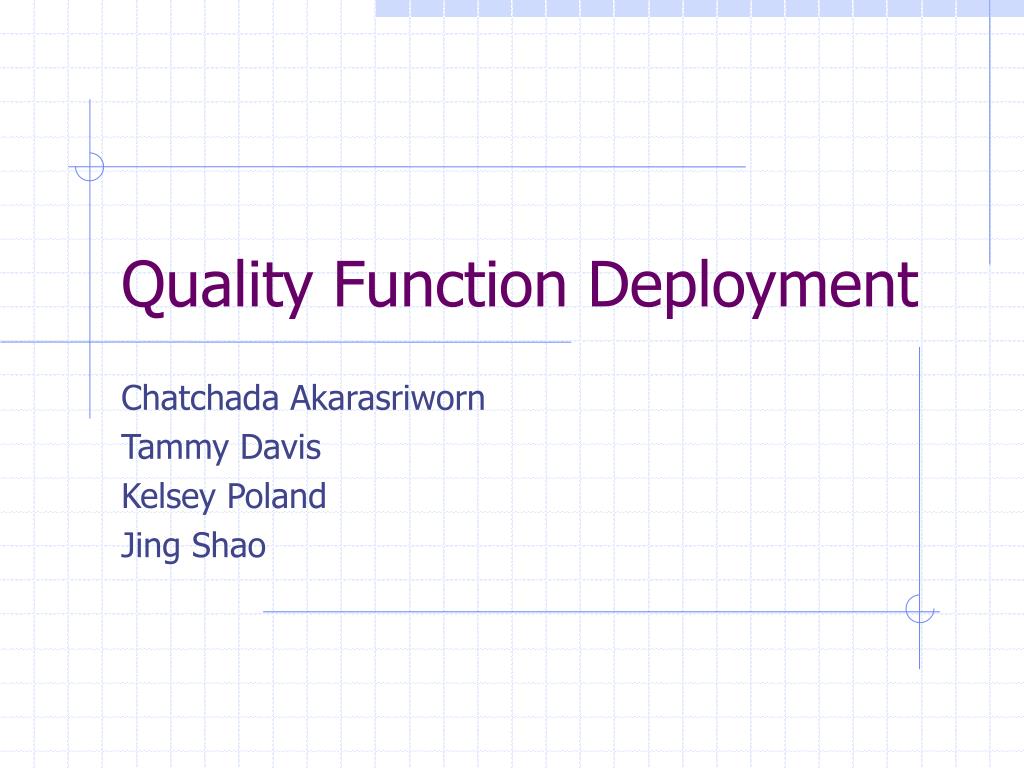 Quality Function Deployment

Chatchada Akarasriworn
Tammy Davis
Kelsey Poland
Jing Shao